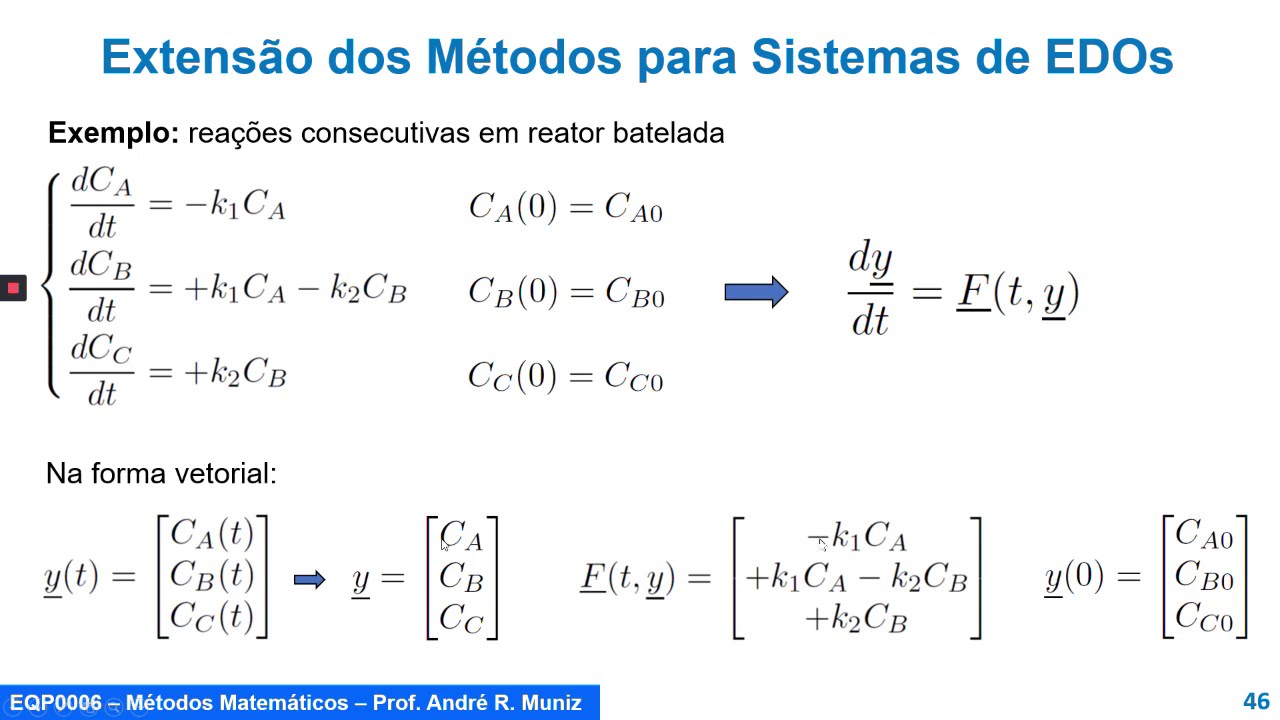 Extensão dos Métodos para Sistemas de EDOs

**Exemplo:** reações consecutivas em reator batelada

$\begin{cases} \frac{dC_A}{dt} = -k_1 C_A & C_A(0) = C_{A0} \\ \frac{dC_B}{dt} = +k_1 C_A - k_2 C_B & C_B(0) = C_{B0} \\ \frac{dC_C}{dt} = +k_2 C_B & C_C(0) = C_{C0} \end{cases}$

$\frac{d\underline{y}}{dt} = \underline{F}(t, \underline{y})$

Na forma vetorial:

$\underline{y}(t) = \begin{bmatrix} C_A(t) \\ C_B(t) \\ C_C(t) \end{bmatrix}$ $\underline{y} = \begin{bmatrix} C_A \\ C_B \\ C_C \end{bmatrix}$ $\underline{F}(t, \underline{y}) = \begin{bmatrix} -k_1 C_A \\ +k_1 C_A - k_2 C_B \\ +k_2 C_B \end{bmatrix}$ $\underline{y}(0) = \begin{bmatrix} C_{A0} \\ C_{B0} \\ C_{C0} \end{bmatrix}$

EQP0006 – Métodos Matemáticos – Prof. André R. Muniz

46